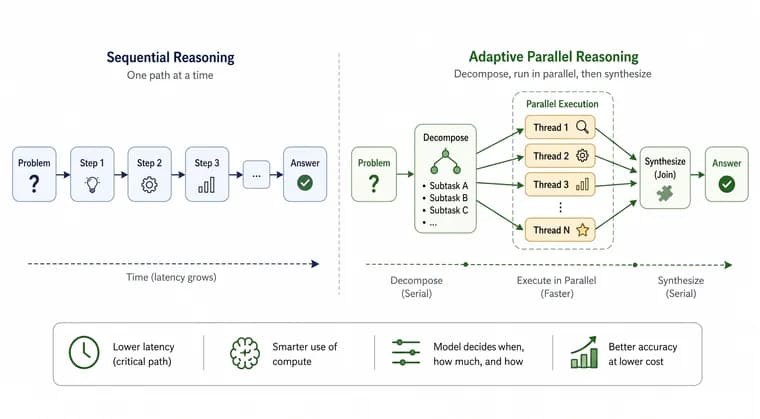 Sequential Reasoning
One path at a time

Problem
?

Step 1

Step 2

Step 3

...

Answer

Time (latency grows)

Adaptive Parallel Reasoning
Decompose, run in parallel, then synthesize

Problem
?

Decompose
• Subtask A
• Subtask B
• Subtask C
• ...

Parallel Execution
Thread 1
Thread 2
Thread 3
⋮
Thread N

Synthesize (Join)

Answer

Decompose (Serial)

Execute in Parallel (Faster)

Synthesize (Serial)

Lower latency (critical path)

Smarter use of compute

Model decides when, how much, and how

Better accuracy at lower cost